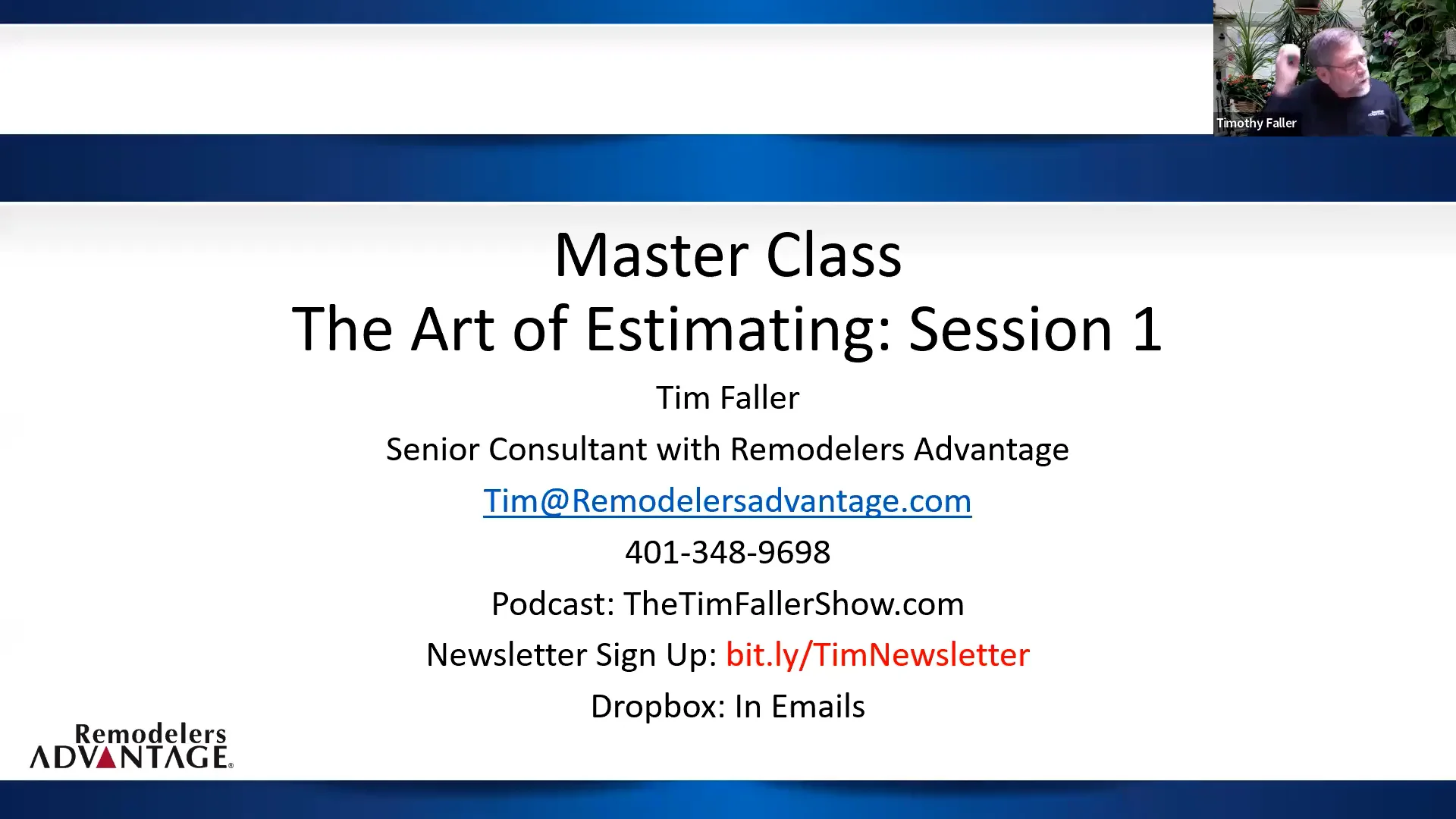 Timothy Faller

Master Class
The Art of Estimating: Session 1

Tim Faller

Senior Consultant with Remodelers Advantage

Tim@Remodelersadvantage.com

401-348-9698

Podcast: TheTimFallerShow.com

Newsletter Sign Up: bit.ly/TimNewsletter

Dropbox: In Emails

Remodelers ADVANTAGE®